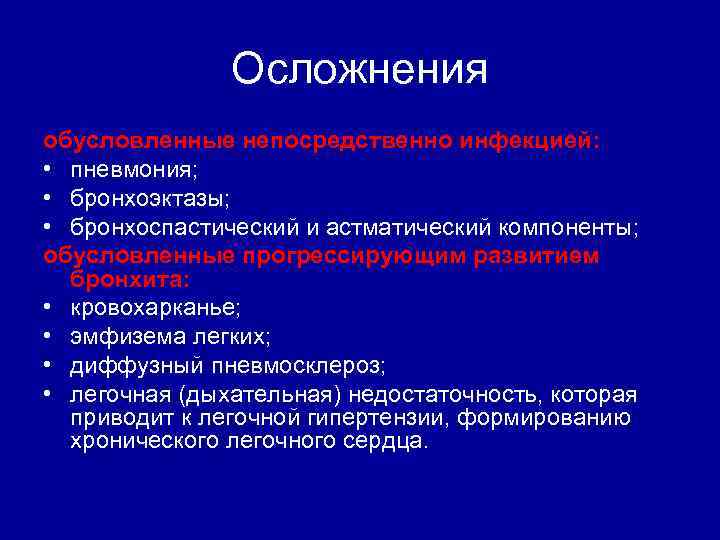 Осложнения

обусловленные непосредственно инфекцией:
• пневмония;
• бронхоэктазы;
• бронхоспастический и астматический компоненты;
обусловленные прогрессирующим развитием бронхита:
• кровохарканье;
• эмфизема легких;
• диффузный пневмосклероз;
• легочная (дыхательная) недостаточность, которая приводит к легочной гипертензии, формированию хронического легочного сердца.